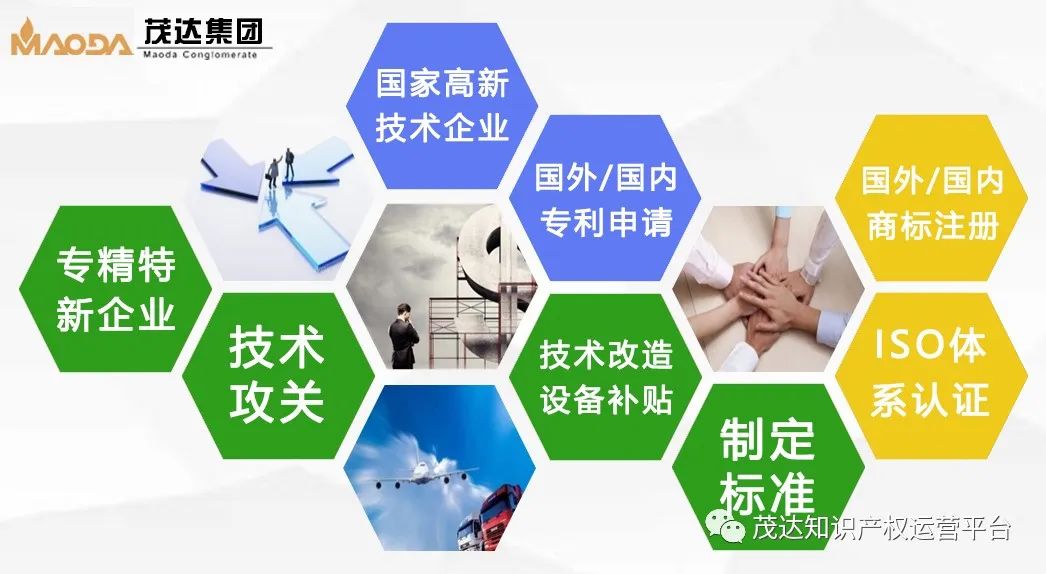 MAODA 茂达集团
Maoda Conglomerate

国家高新技术企业

国外/国内专利申请

国外/国内商标注册

专精特新企业

技术攻关

技术改造设备补贴

ISO体系认证

制定标准

茂达知识产权运营平台